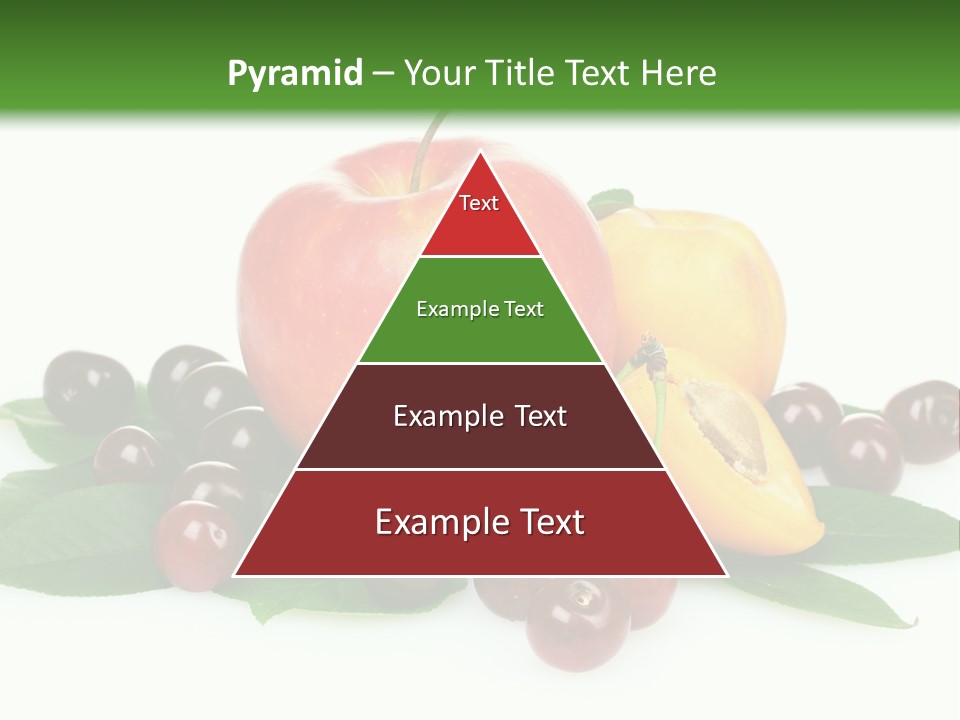 Pyramid – Your Title Text Here

Text

Example Text

Example Text

Example Text